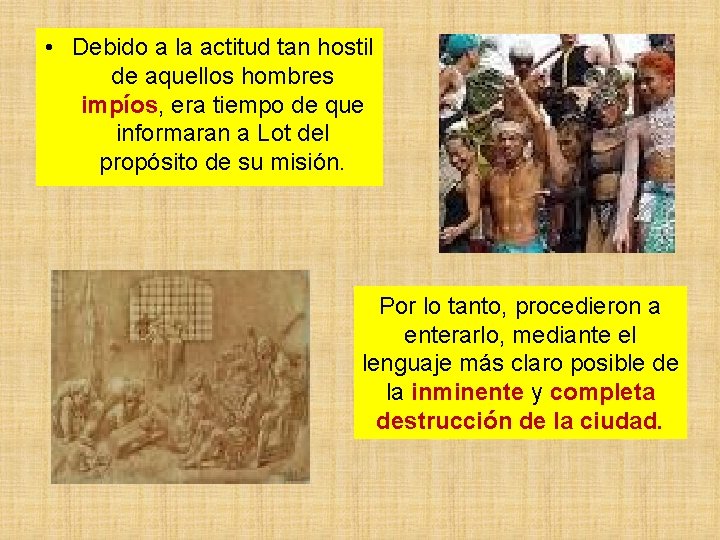 • Debido a la actitud tan hostil de aquellos hombres impíos, era tiempo de que informaran a Lot del propósito de su misión.

Por lo tanto, procedieron a enterarlo, mediante el lenguaje más claro posible de la inminente y completa destrucción de la ciudad.